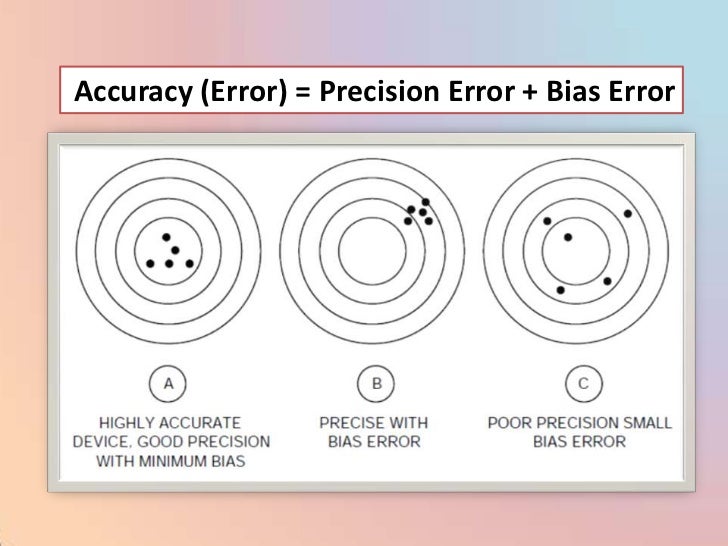 Accuracy (Error) = Precision Error + Bias Error

A

HIGHLY ACCURATE DEVICE, GOOD PRECISION WITH MINIMUM BIAS

B

PRECISE WITH BIAS ERROR

C

POOR PRECISION SMALL BIAS ERROR